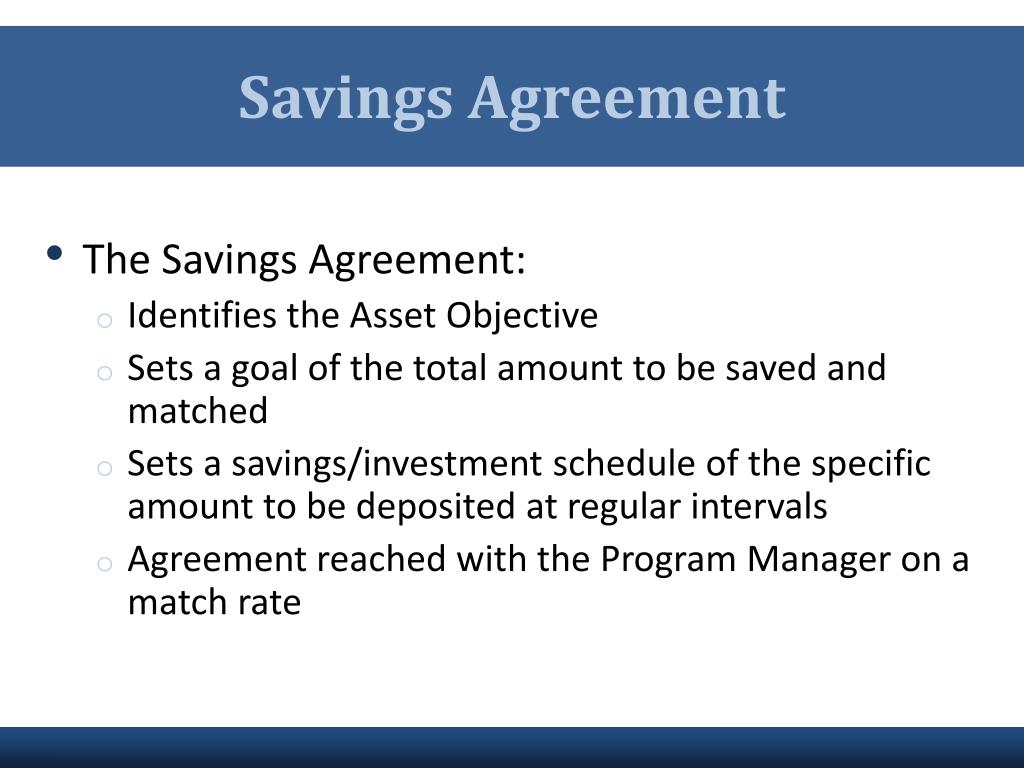 Savings Agreement

• The Savings Agreement:
  o Identifies the Asset Objective
  o Sets a goal of the total amount to be saved and matched
  o Sets a savings/investment schedule of the specific amount to be deposited at regular intervals
  o Agreement reached with the Program Manager on a match rate